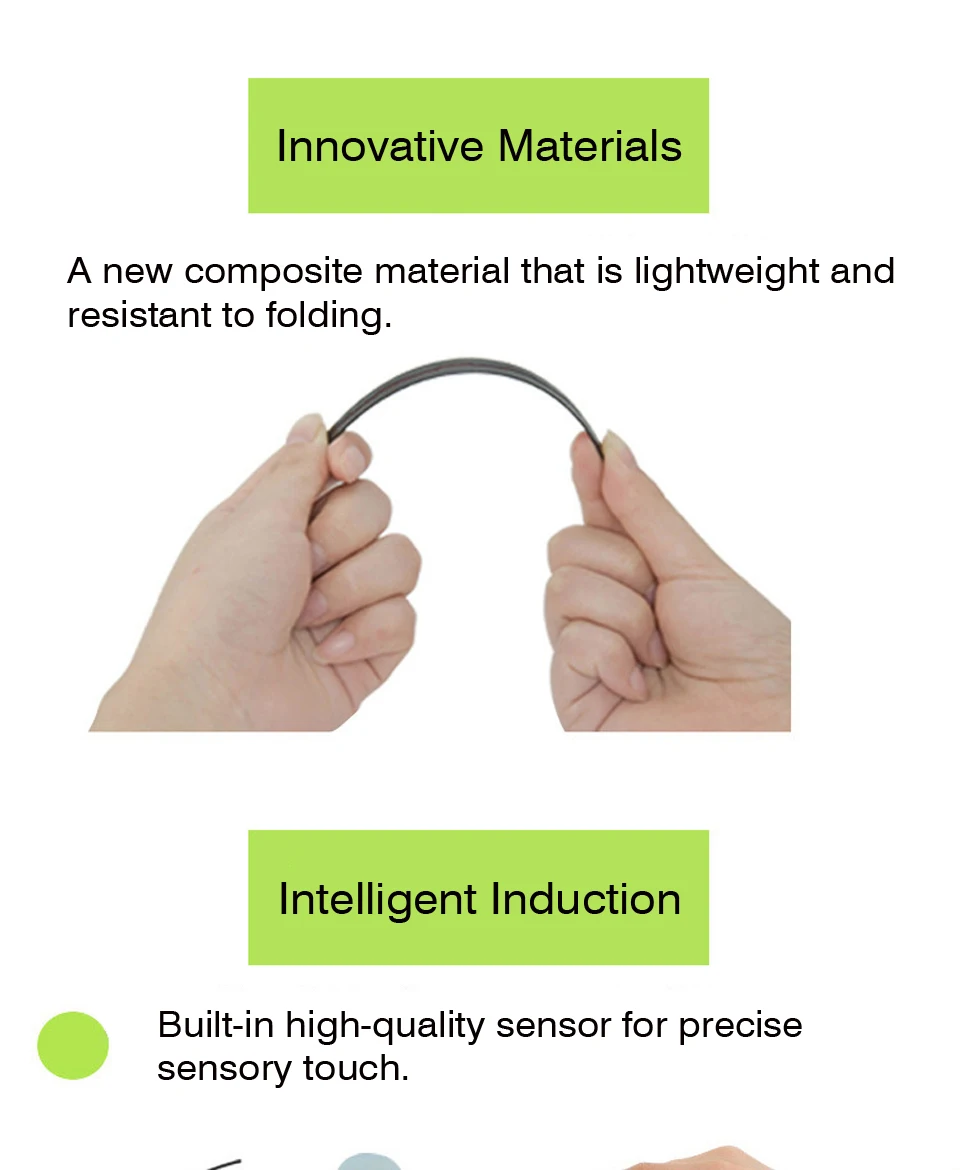 Innovative Materials

A new composite material that is lightweight and resistant to folding.

Intelligent Induction

Built-in high-quality sensor for precise sensory touch.